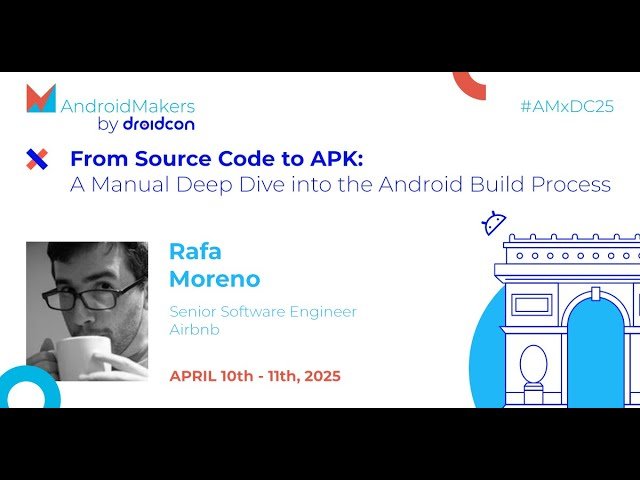 AndroidMakers by droidcon

#AMxDC25

From Source Code to APK:
A Manual Deep Dive into the Android Build Process

Rafa
Moreno

Senior Software Engineer
Airbnb

APRIL 10th - 11th, 2025